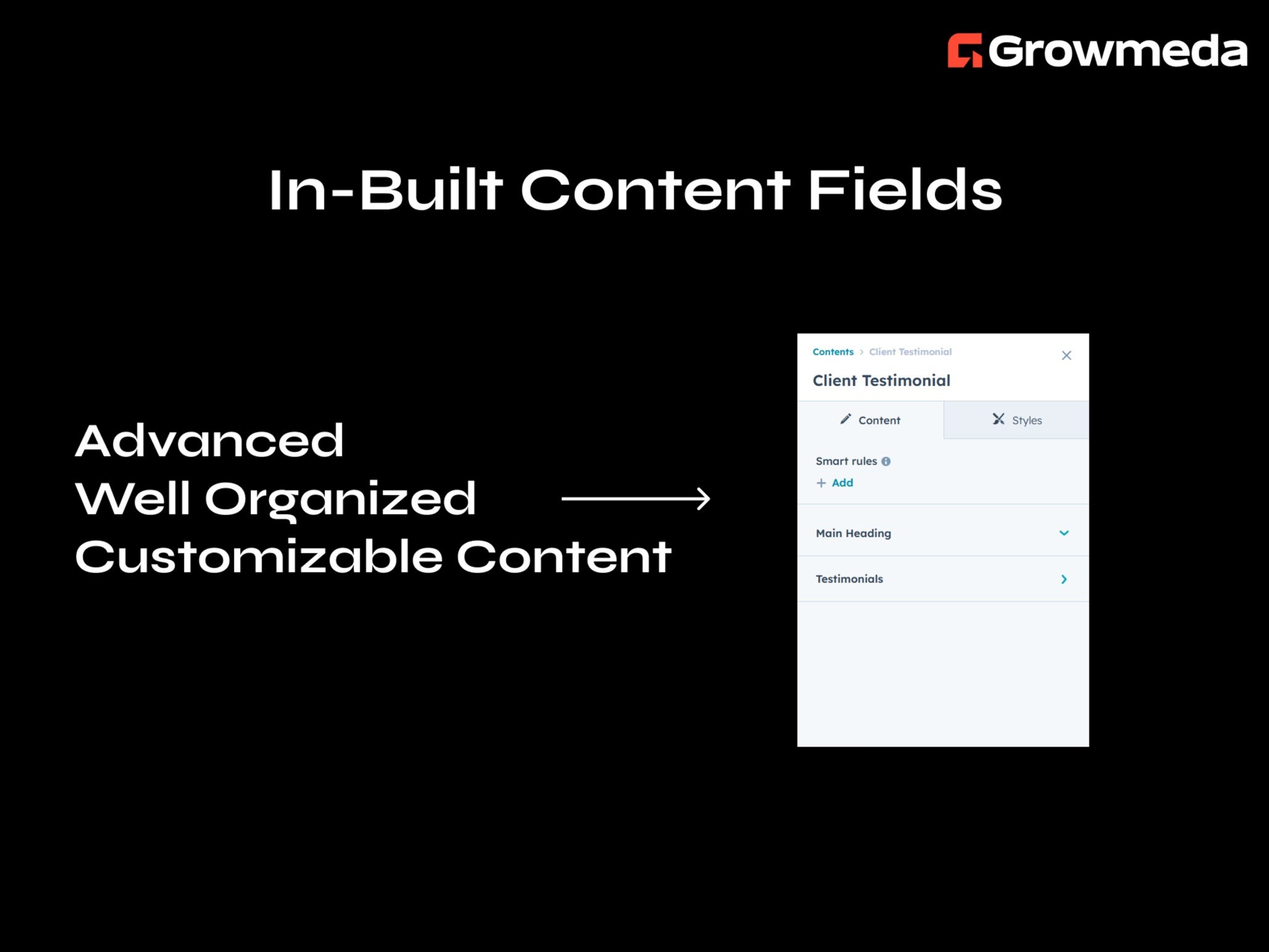 Growmeda

In-Built Content Fields

Advanced
Well Organized
Customizable Content

Contents > Client Testimonial

Client Testimonial

Content

Styles

Smart rules

+ Add

Main Heading

Testimonials